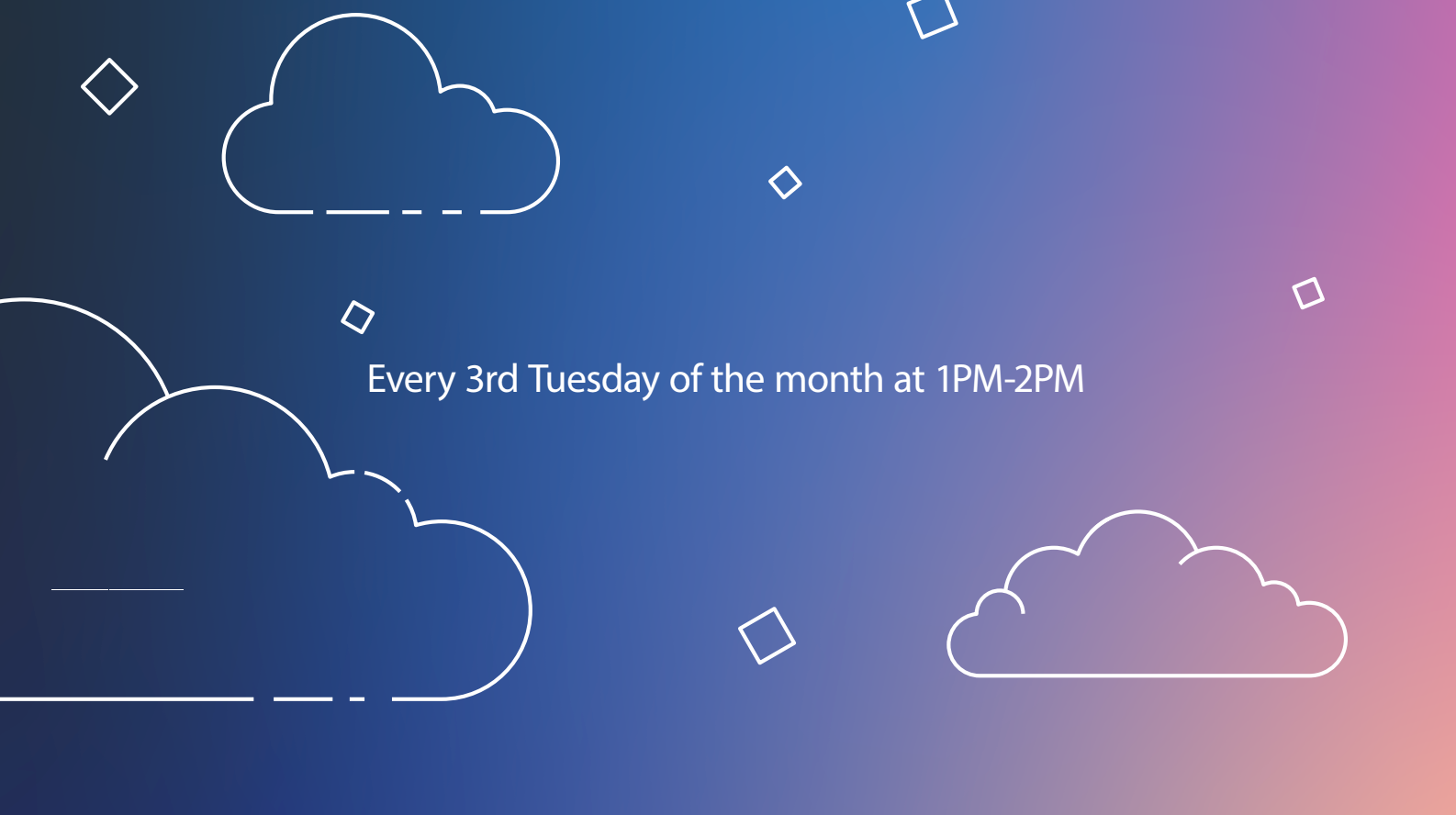 Every 3rd Tuesday of the month at 1PM-2PM